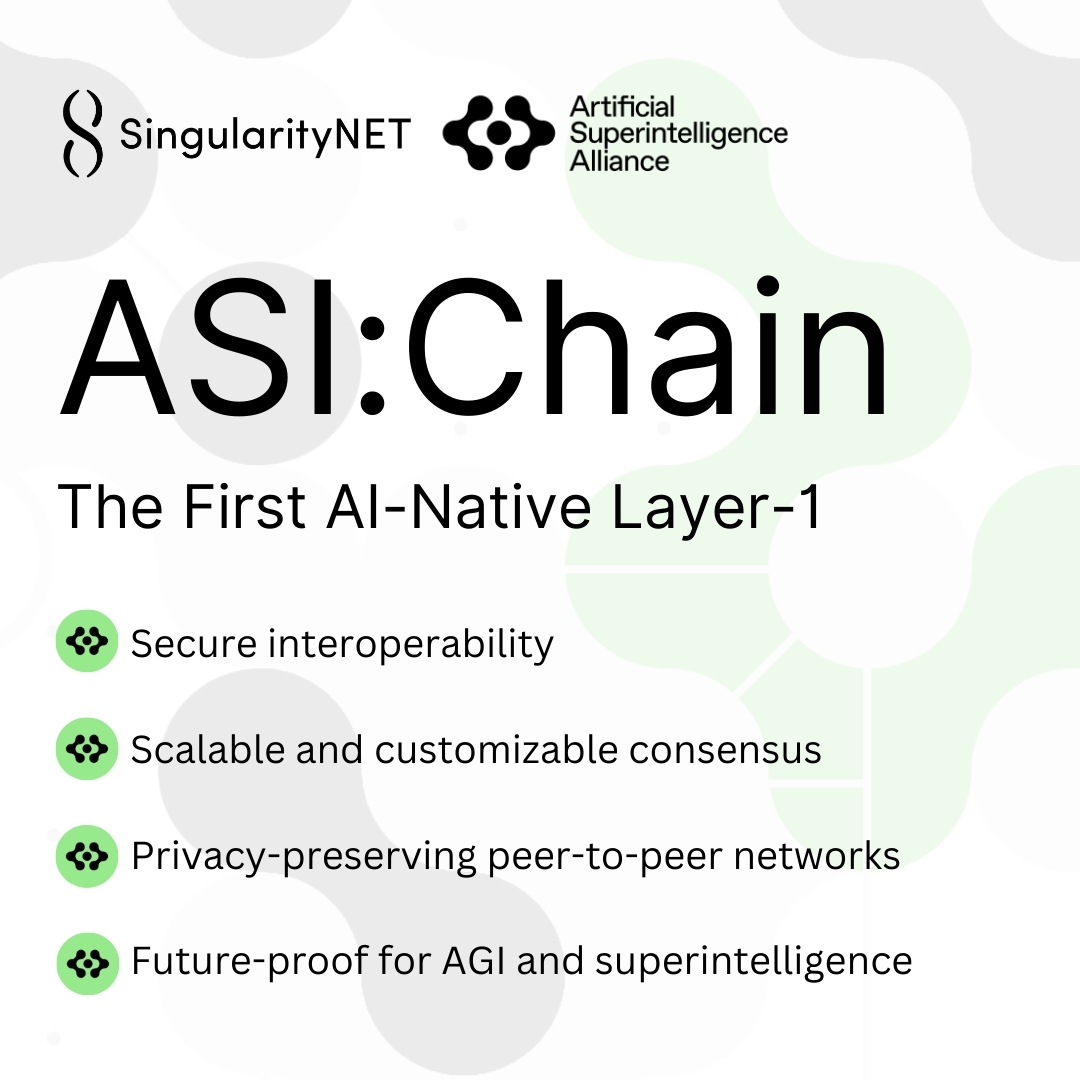 SingularityNET

Artificial Superintelligence Alliance

ASI:Chain

The First AI-Native Layer-1

Secure interoperability

Scalable and customizable consensus

Privacy-preserving peer-to-peer networks

Future-proof for AGI and superintelligence